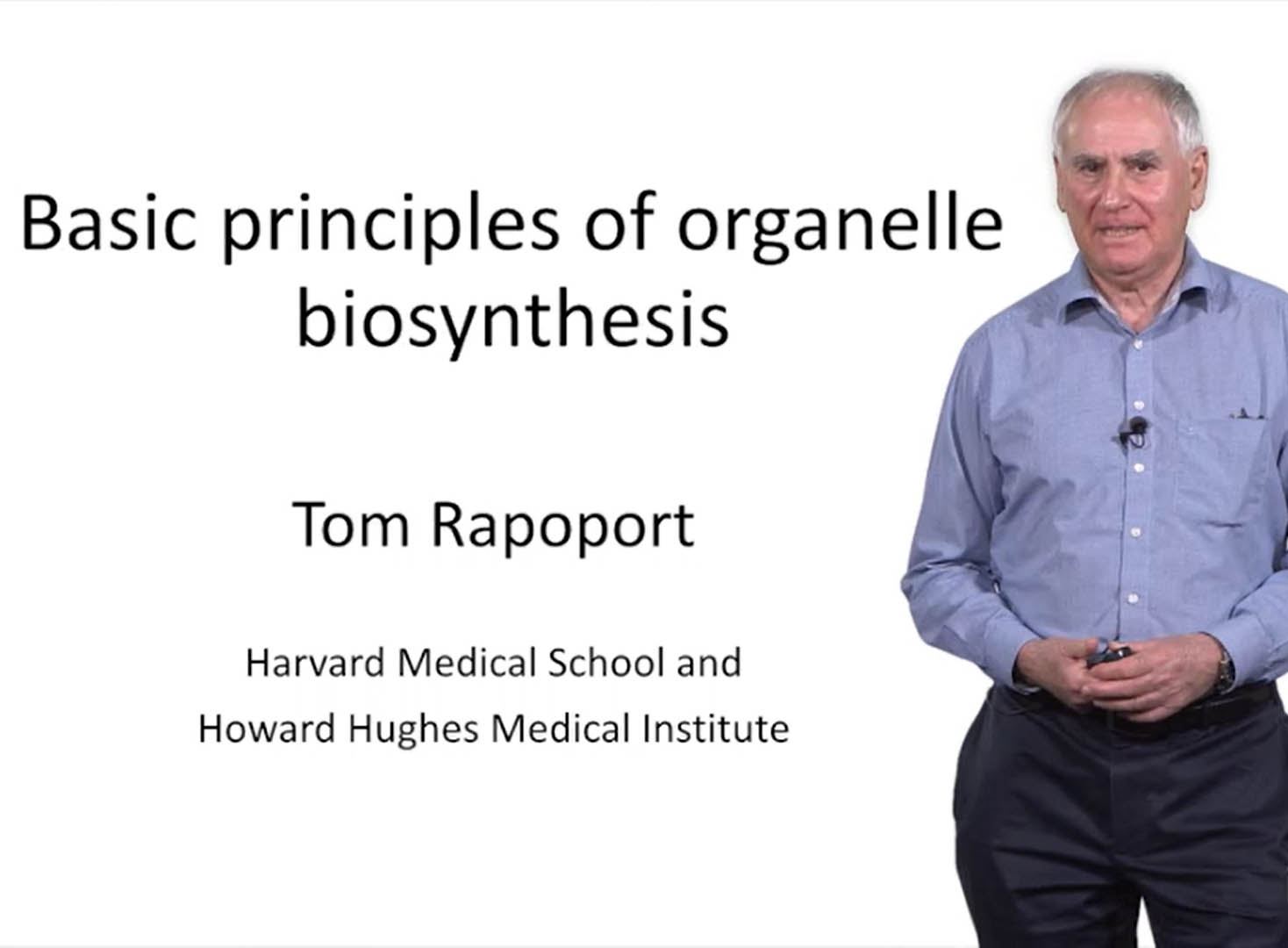 Basic principles of organelle biosynthesis

Tom Rapoport

Harvard Medical School and
Howard Hughes Medical Institute